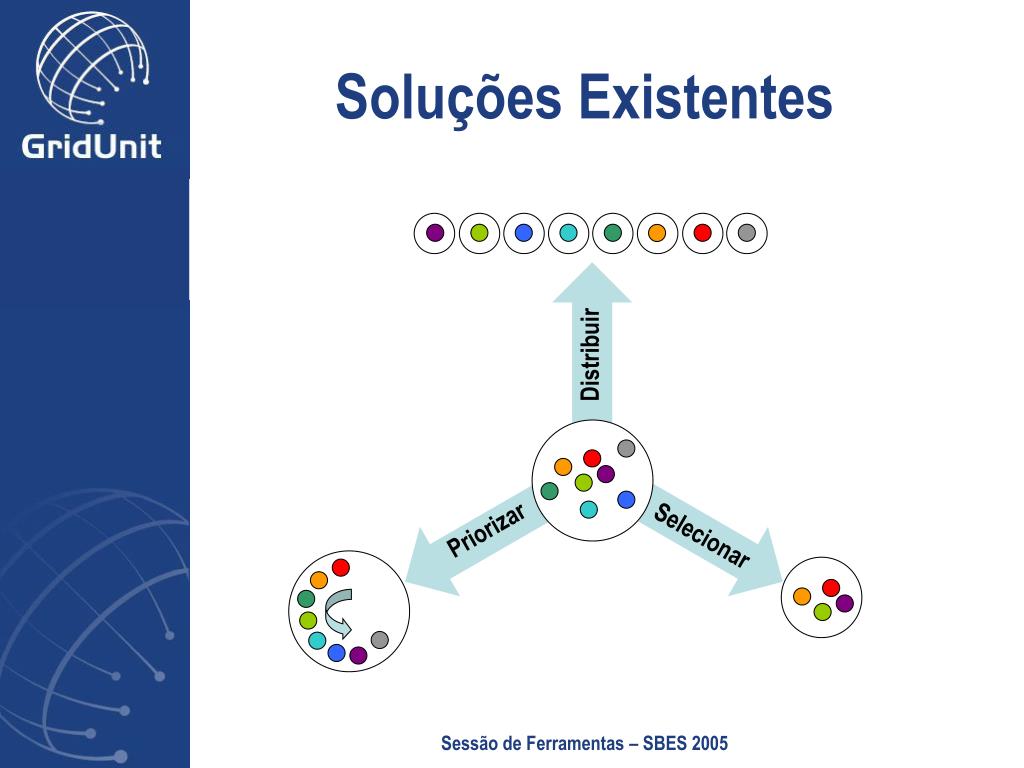 GridUnit

Soluções Existentes

Distribuir

Priorizar

Selecionar

Sessão de Ferramentas – SBES 2005